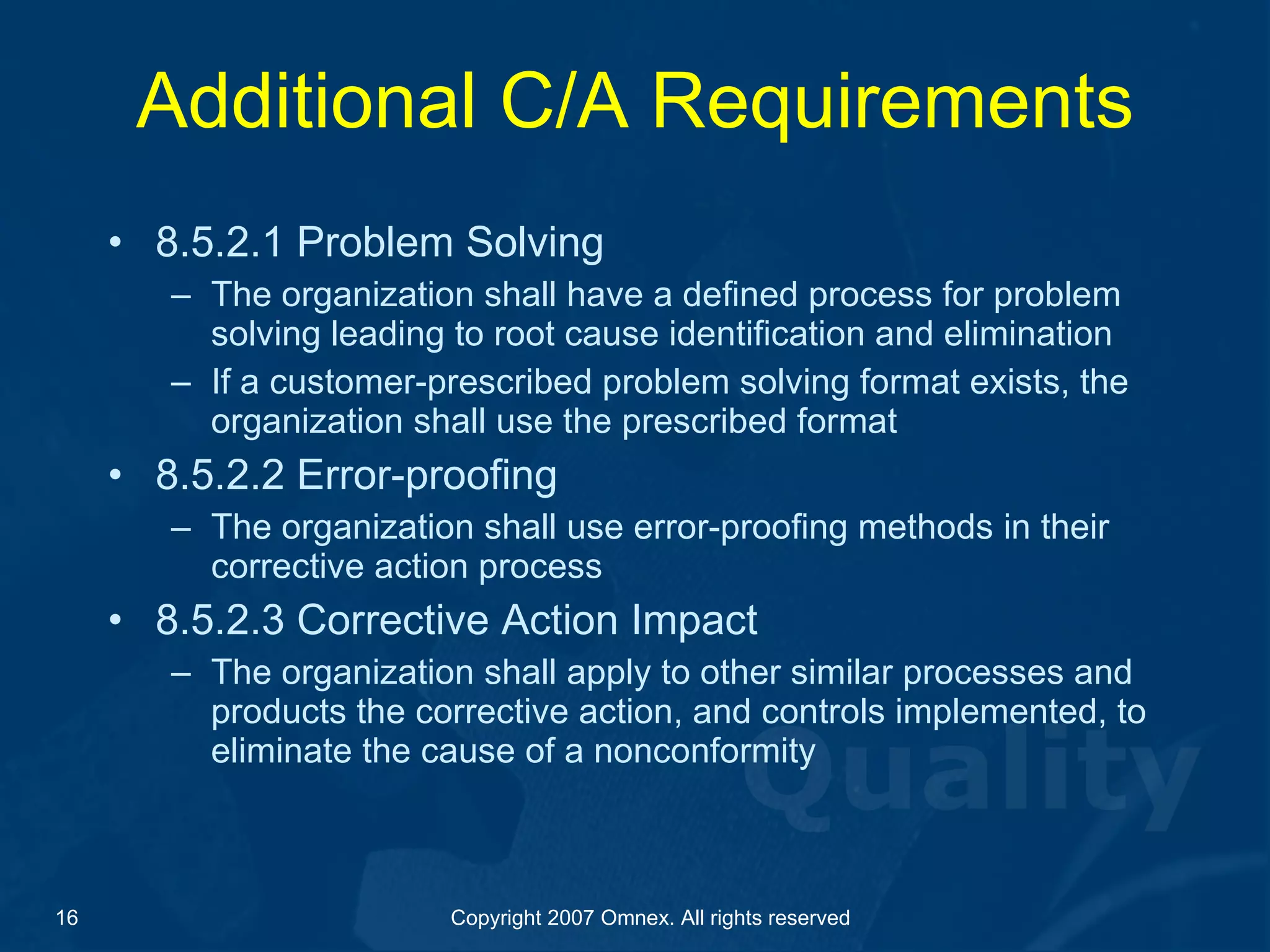 Additional C/A Requirements

• 8.5.2.1 Problem Solving
– The organization shall have a defined process for problem solving leading to root cause identification and elimination
– If a customer-prescribed problem solving format exists, the organization shall use the prescribed format

• 8.5.2.2 Error-proofing
– The organization shall use error-proofing methods in their corrective action process

• 8.5.2.3 Corrective Action Impact
– The organization shall apply to other similar processes and products the corrective action, and controls implemented, to eliminate the cause of a nonconformity

Quality

16

Copyright 2007 Omnex. All rights reserved